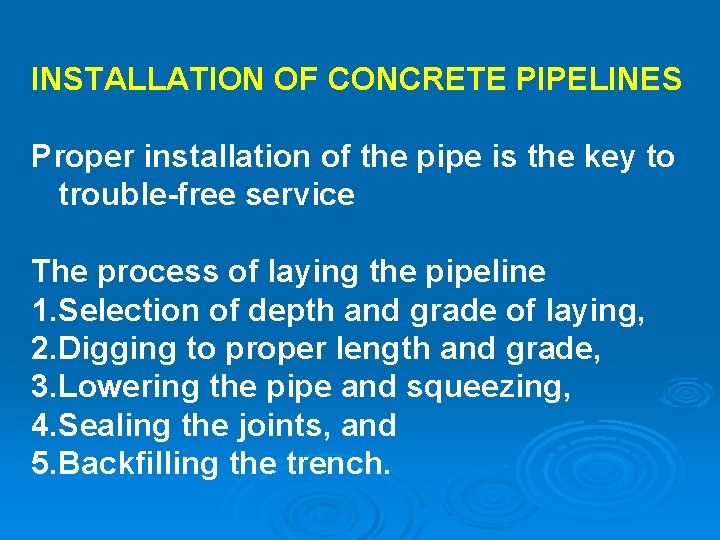 INSTALLATION OF CONCRETE PIPELINES

Proper installation of the pipe is the key to trouble-free service

The process of laying the pipeline
1.Selection of depth and grade of laying,
2.Digging to proper length and grade,
3.Lowering the pipe and squeezing,
4.Sealing the joints, and
5.Backfilling the trench.